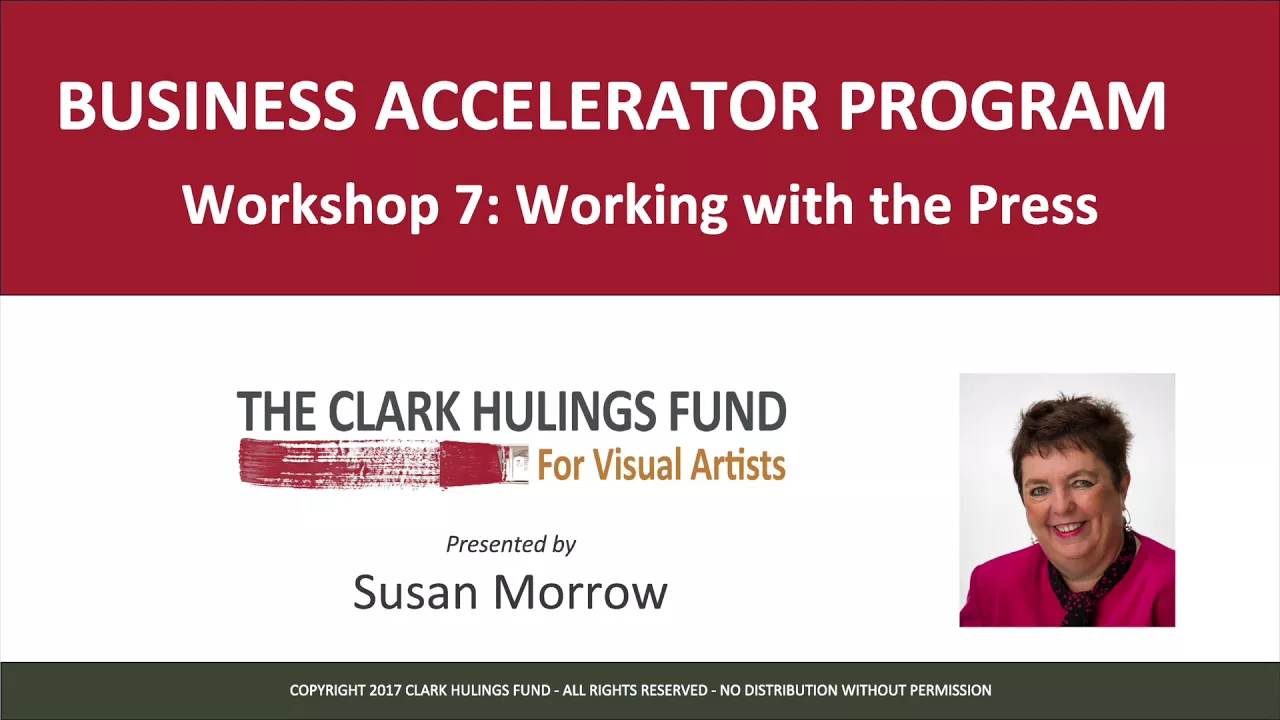 BUSINESS ACCELERATOR PROGRAM

Workshop 7: Working with the Press

THE CLARK HULINGS FUND
For Visual Artists

Presented by
Susan Morrow

COPYRIGHT 2017 CLARK HULINGS FUND - ALL RIGHTS RESERVED - NO DISTRIBUTION WITHOUT PERMISSION